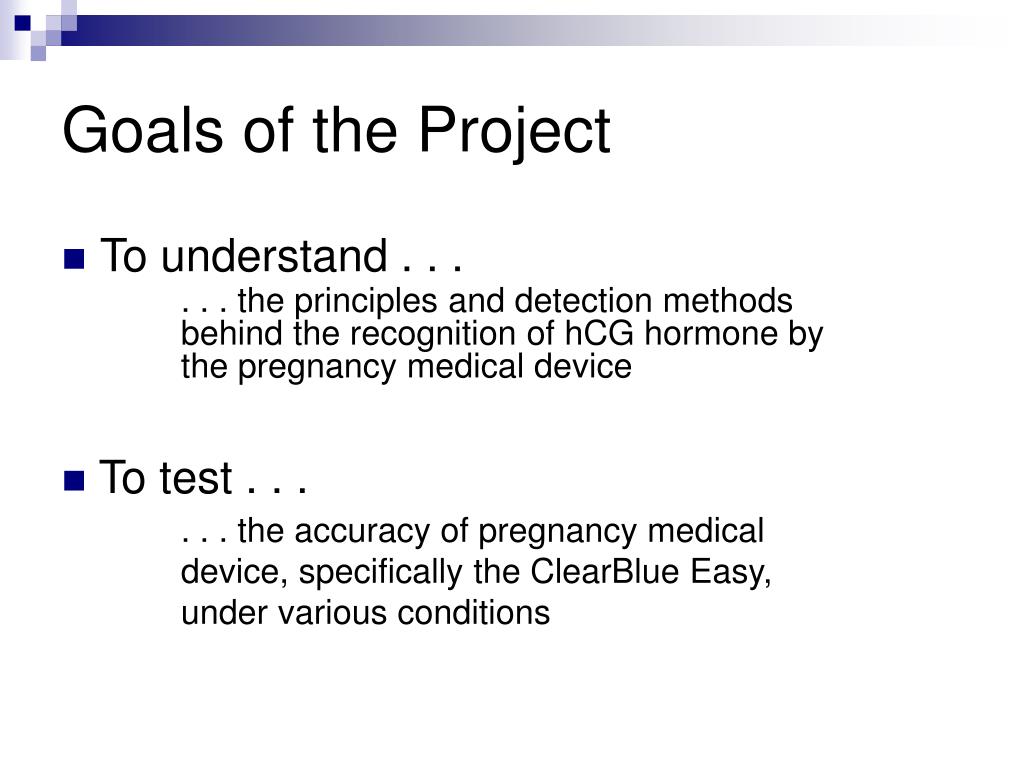 Goals of the Project

To understand . . .

. . . the principles and detection methods behind the recognition of hCG hormone by the pregnancy medical device

To test . . .

. . . the accuracy of pregnancy medical device, specifically the ClearBlue Easy, under various conditions